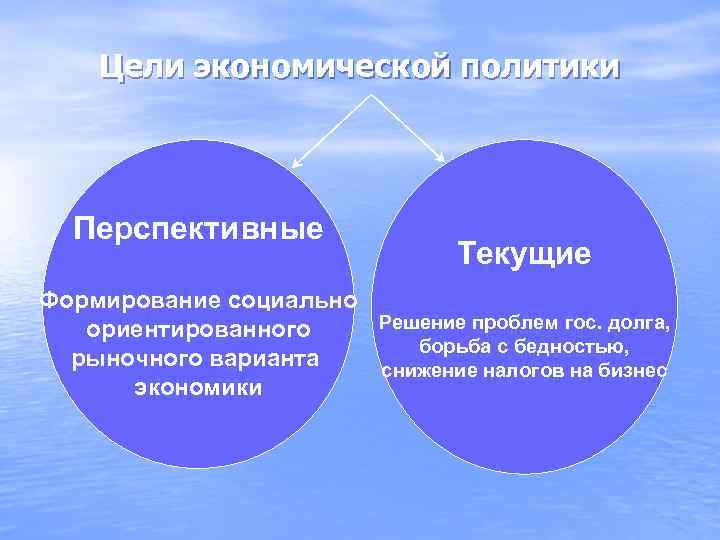 Цели экономической политики

Перспективные

Формирование социально ориентированного рыночного варианта экономики

Текущие

Решение проблем гос. долга, борьба с бедностью, снижение налогов на бизнес